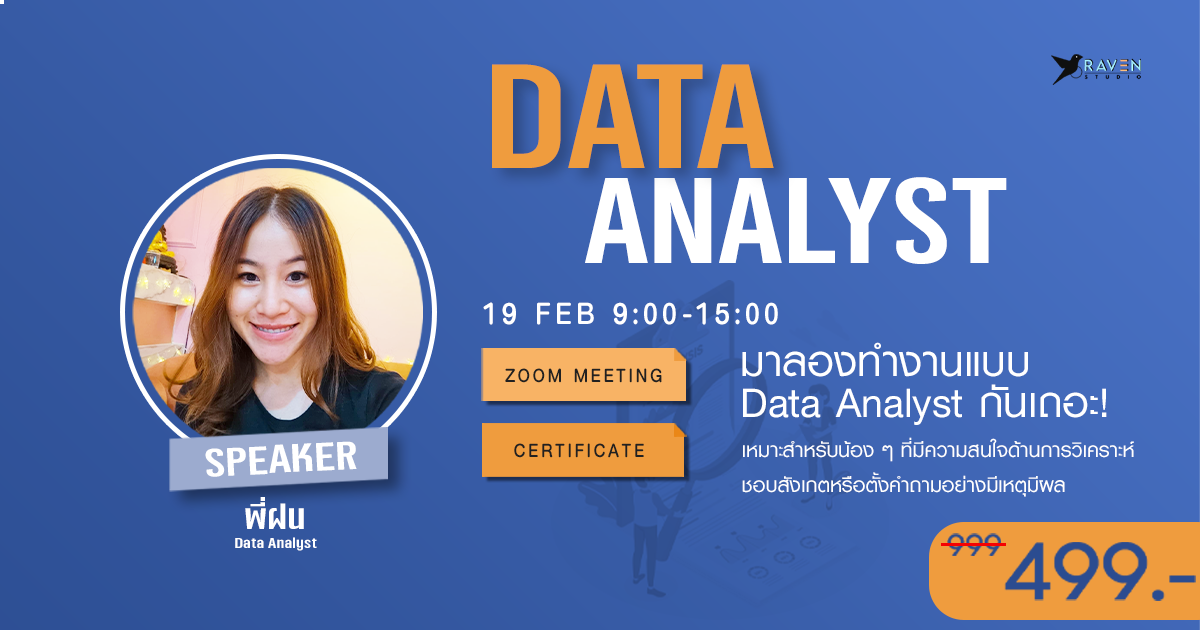 RAVEN STUDIO

DATA
ANALYST

19 FEB 9:00-15:00

ZOOM MEETING

CERTIFICATE

มาลองทำงานแบบ
Data Analyst กันเถอะ!

เหมาะสำหรับน้อง ๆ ที่มีความสนใจด้านการวิเคราะห์
ชอบสังเกตหรือตั้งคำถามอย่างมีเหตุมีผล

SPEAKER

พี่ฝน
Data Analyst

999
499.-